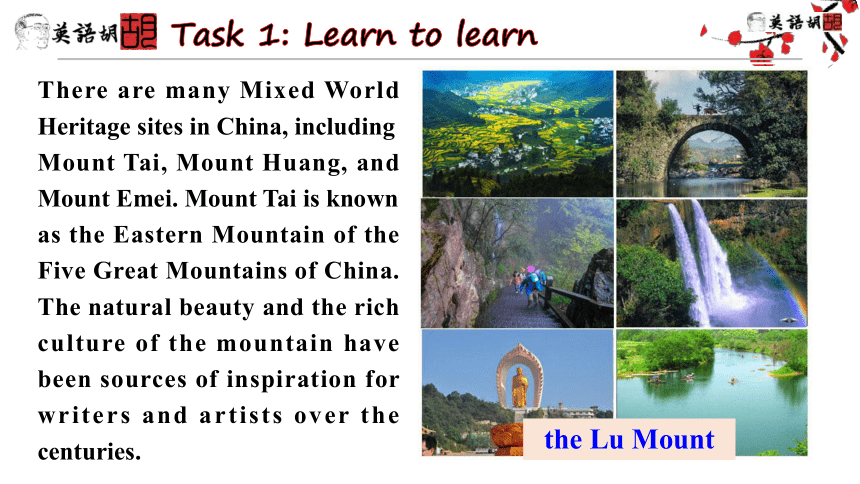 英語胡 胡 Task 1: Learn to learn

英語胡 胡

There are many Mixed World Heritage sites in China, including Mount Tai, Mount Huang, and Mount Emei. Mount Tai is known as the Eastern Mountain of the Five Great Mountains of China. The natural beauty and the rich culture of the mountain have been sources of inspiration for writers and artists over the centuries.

the Lu Mount